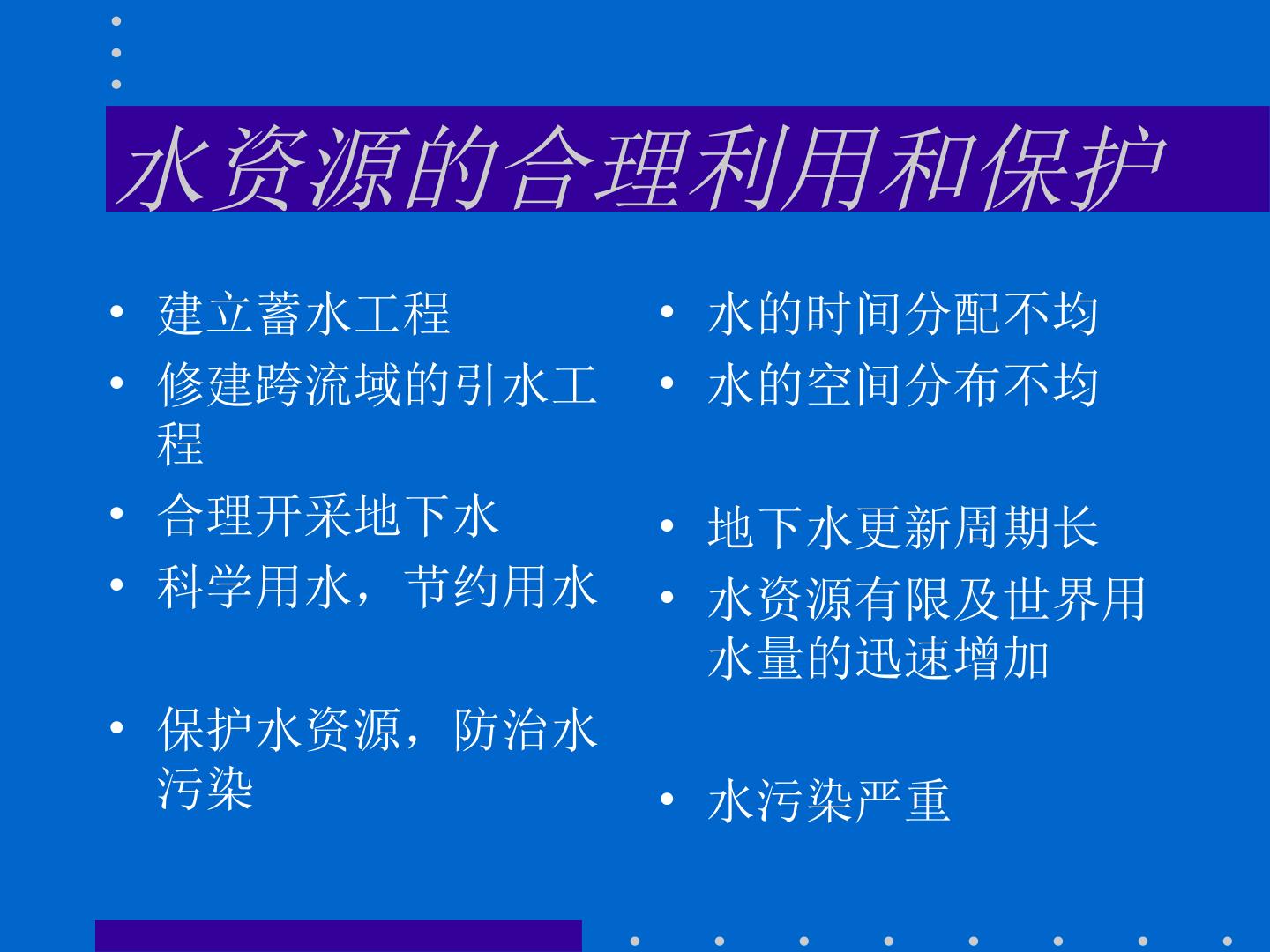 水资源的合理利用和保护

• 建立蓄水工程
• 修建跨流域的引水工程
• 合理开采地下水
• 科学用水，节约用水
• 保护水资源，防治水污染

• 水的时间分配不均
• 水的空间分布不均
• 地下水更新周期长
• 水资源有限及世界用水量的迅速增加
• 水污染严重